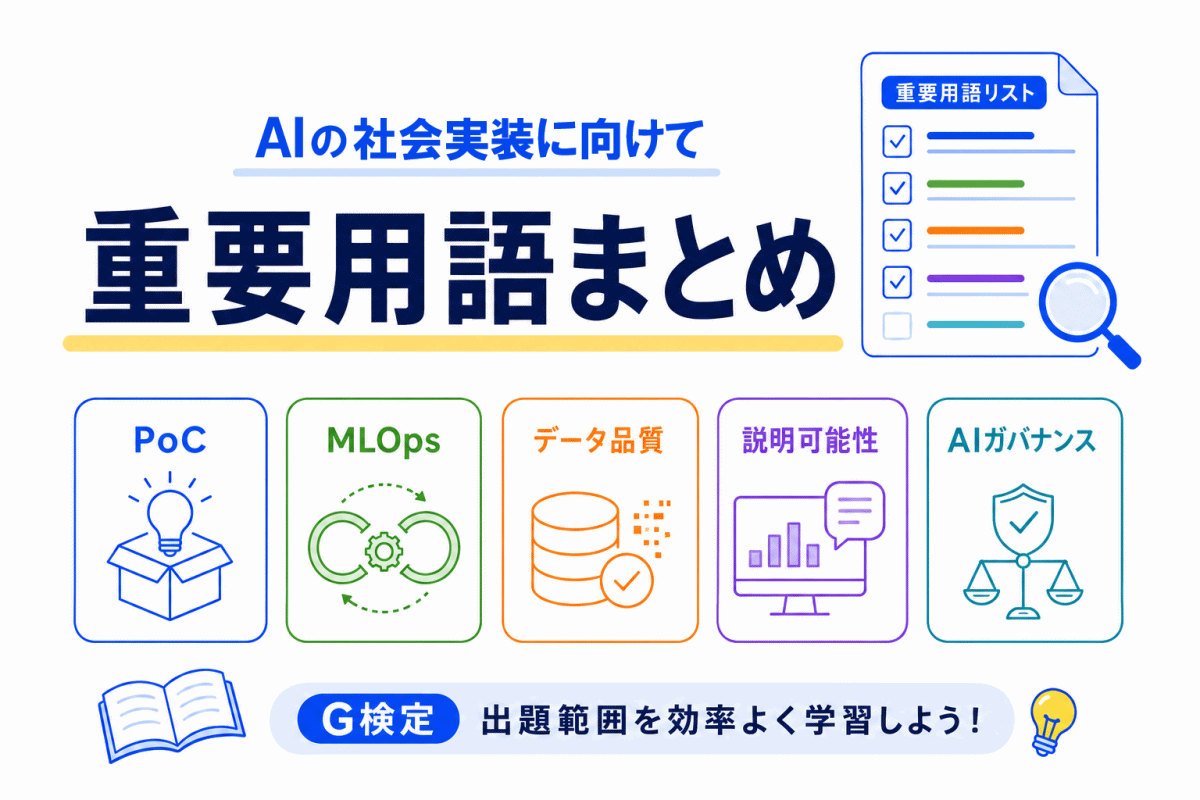 AIの社会実装に向けて

重要用語まとめ

重要用語リスト

PoC

MLOps

データ品質

説明可能性

AIガバナンス

G検定 出題範囲を効率よく学習しよう!